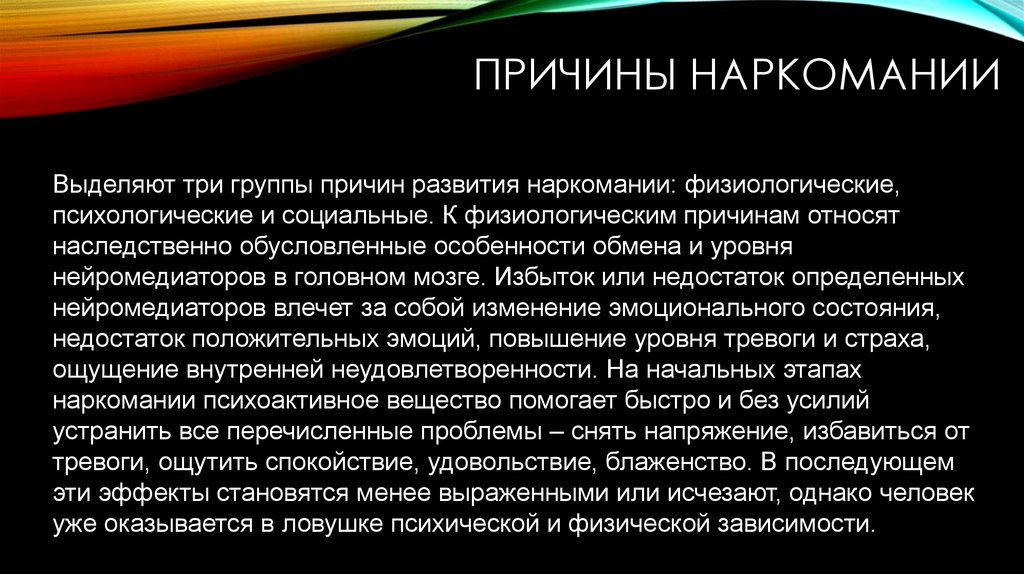 ПРИЧИНЫ НАРКОМАНИИ

Выделяют три группы причин развития наркомании: физиологические, психологические и социальные. К физиологическим причинам относят наследственно обусловленные особенности обмена и уровня нейромедиаторов в головном мозге. Избыток или недостаток определенных нейромедиаторов влечет за собой изменение эмоционального состояния, недостаток положительных эмоций, повышение уровня тревоги и страха, ощущение внутренней неудовлетворенности. На начальных этапах наркомании психоактивное вещество помогает быстро и без усилий устранить все перечисленные проблемы – снять напряжение, избавиться от тревоги, ощутить спокойствие, удовольствие, блаженство. В последующем эти эффекты становятся менее выраженными или исчезают, однако человек уже оказывается в ловушке психической и физической зависимости.